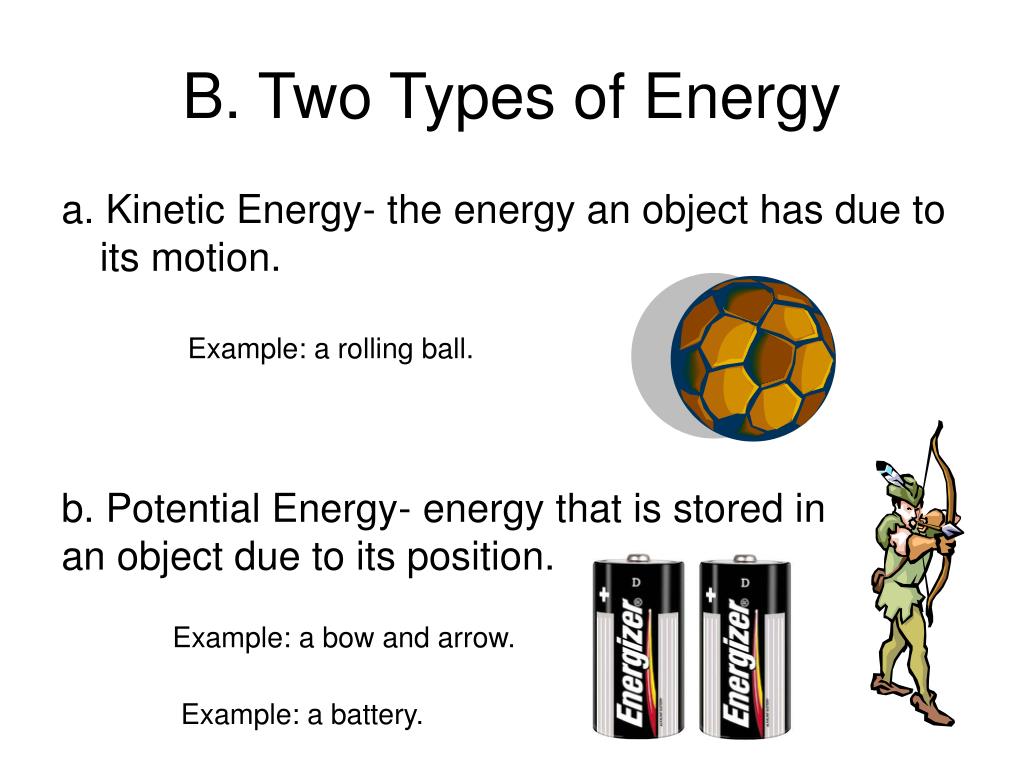 B. Two Types of Energy

a. Kinetic Energy- the energy an object has due to its motion.

Example: a rolling ball.

b. Potential Energy- energy that is stored in an object due to its position.

Example: a bow and arrow.

Example: a battery.

D
+
Energizer

D
+
Energizer